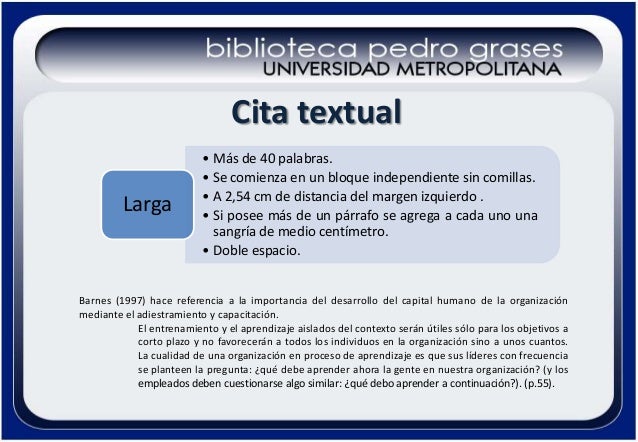 biblioteca pedro grases
UNIVERSIDAD METROPOLITANA

Cita textual

Larga

• Más de 40 palabras.
• Se comienza en un bloque independiente sin comillas.
• A 2,54 cm de distancia del margen izquierdo .
• Si posee más de un párrafo se agrega a cada uno una sangría de medio centímetro.
• Doble espacio.

Barnes (1997) hace referencia a la importancia del desarrollo del capital humano de la organización mediante el adiestramiento y capacitación.

El entrenamiento y el aprendizaje aislados del contexto serán útiles sólo para los objetivos a corto plazo y no favorecerán a todos los individuos en la organización sino a unos cuantos. La cualidad de una organización en proceso de aprendizaje es que sus líderes con frecuencia se planteen la pregunta: ¿qué debe aprender ahora la gente en nuestra organización? (y los empleados deben cuestionarse algo similar: ¿qué debo aprender a continuación?). (p.55).